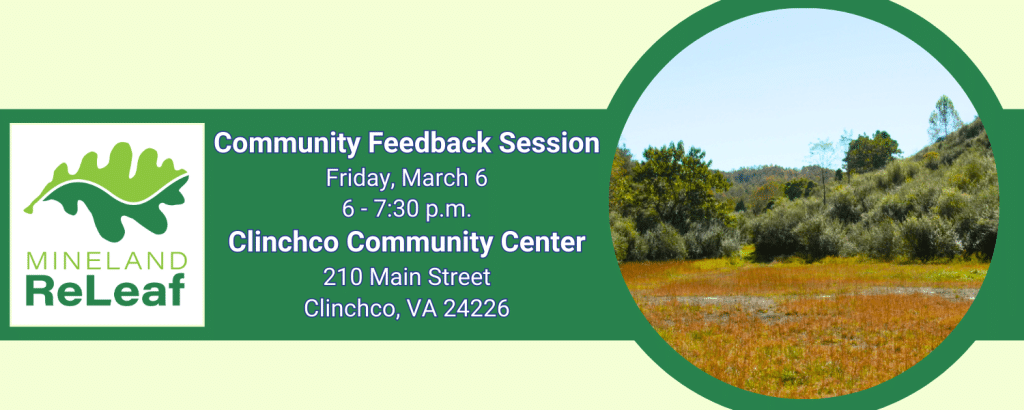 MINELAND
ReLeaf

Community Feedback Session
Friday, March 6
6 - 7:30 p.m.
Clinchco Community Center
210 Main Street
Clinchco, VA 24226